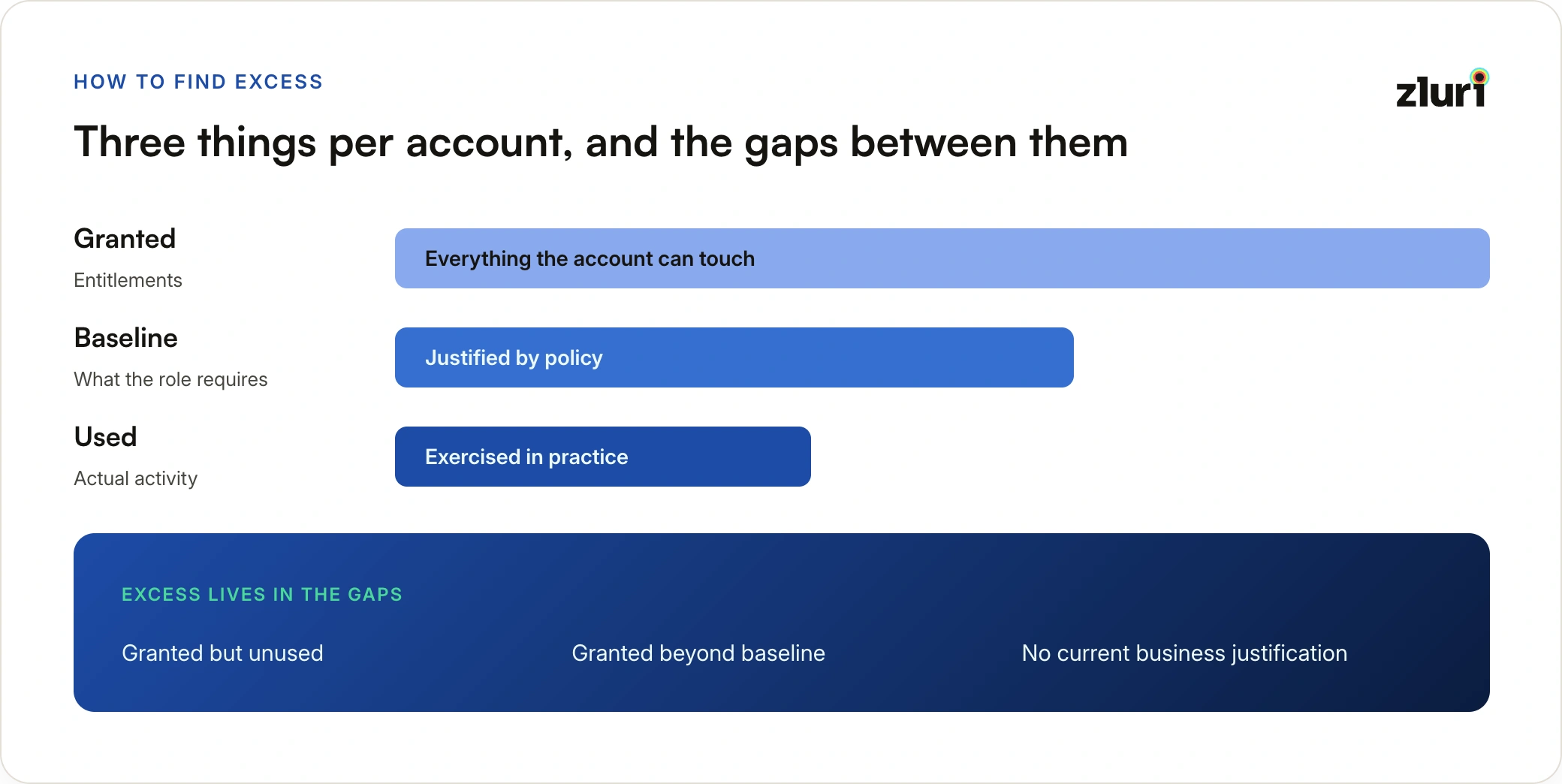 HOW TO FIND EXCESS

zluri

Three things per account, and the gaps between them

Granted

Entitlements

Everything the account can touch

Baseline

What the role requires

Justified by policy

Used

Actual activity

Exercised in practice

EXCESS LIVES IN THE GAPS

Granted but unused

Granted beyond baseline

No current business justification